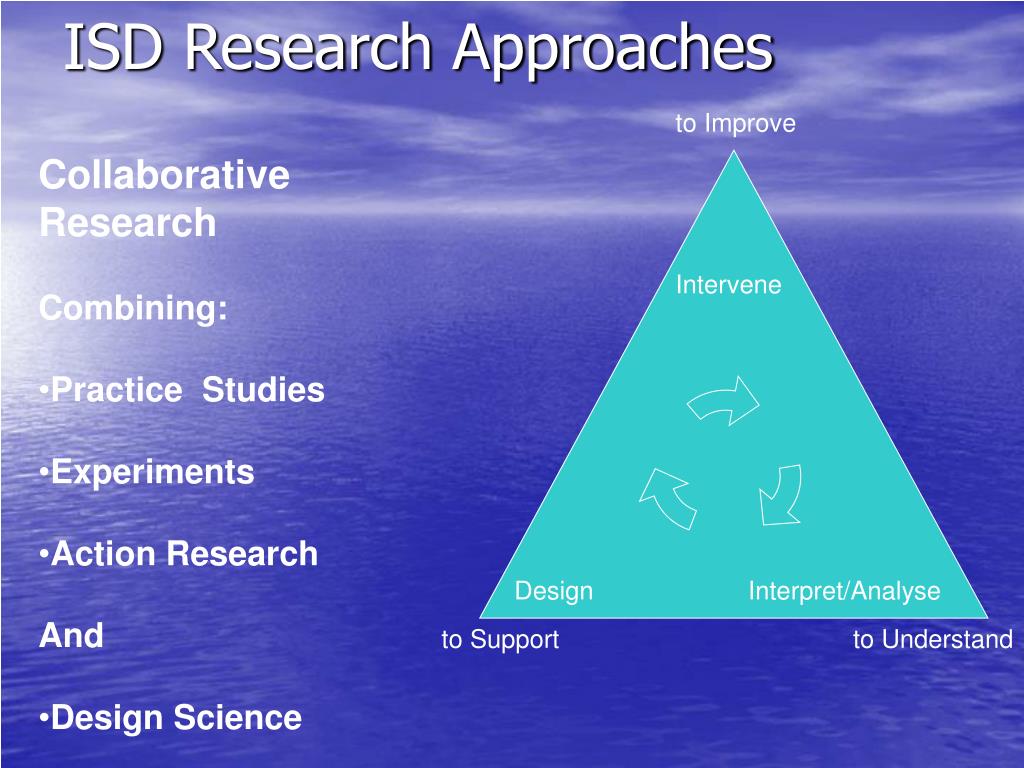 ISD Research Approaches

Collaborative Research

Combining:

•Practice Studies

•Experiments

•Action Research

And

•Design Science

to Improve

Intervene

Design

Interpret/Analyse

to Support

to Understand